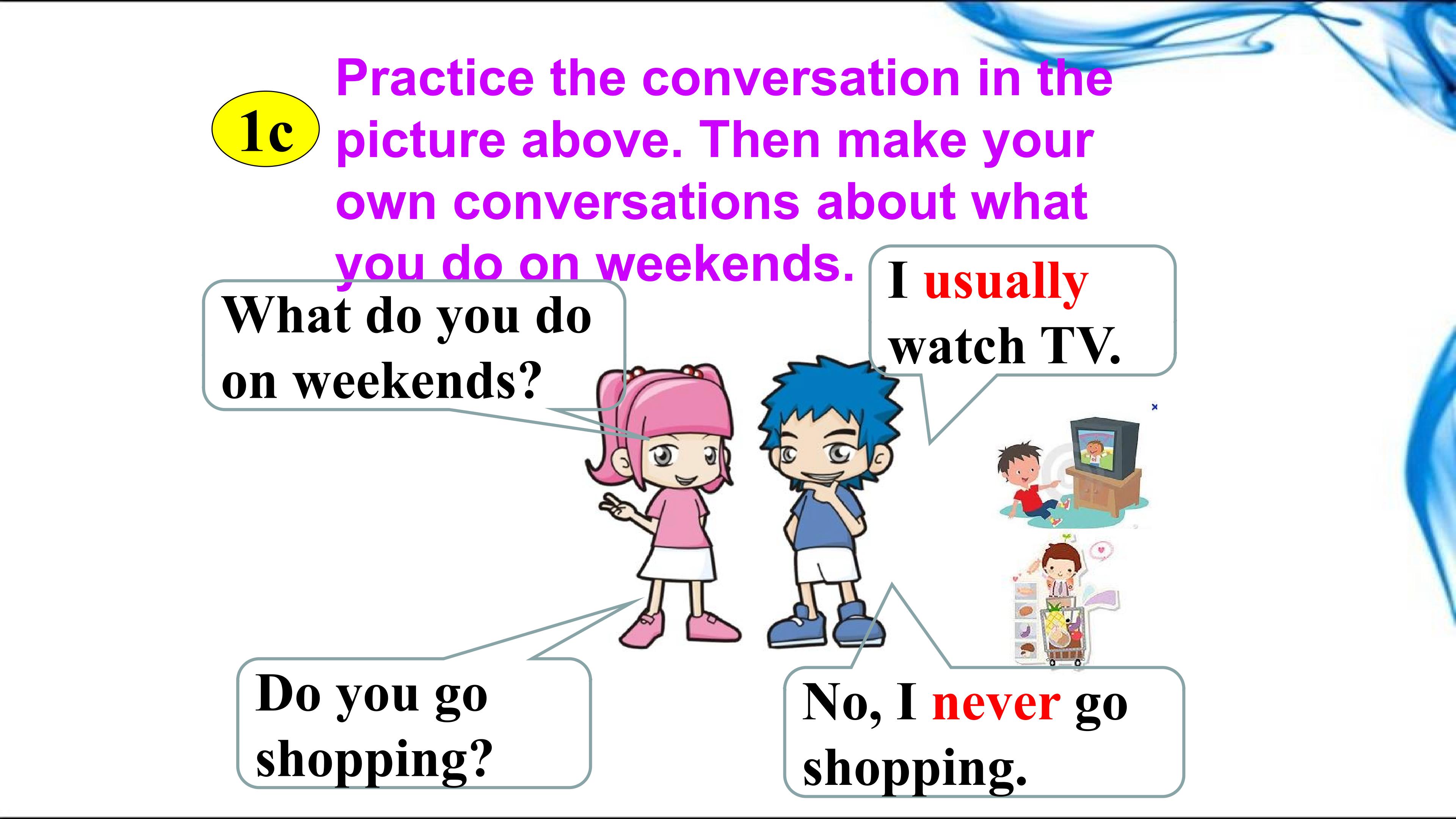 1c

Practice the conversation in the picture above. Then make your own conversations about what you do on weekends.

What do you do on weekends?

I usually watch TV.

Do you go shopping?

No, I never go shopping.